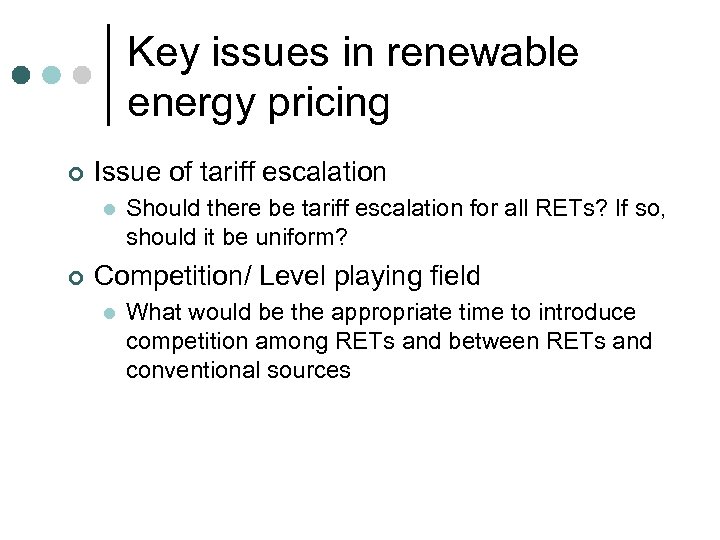 Key issues in renewable energy pricing

Issue of tariff escalation

Should there be tariff escalation for all RETs? If so, should it be uniform?

Competition/ Level playing field

What would be the appropriate time to introduce competition among RETs and between RETs and conventional sources